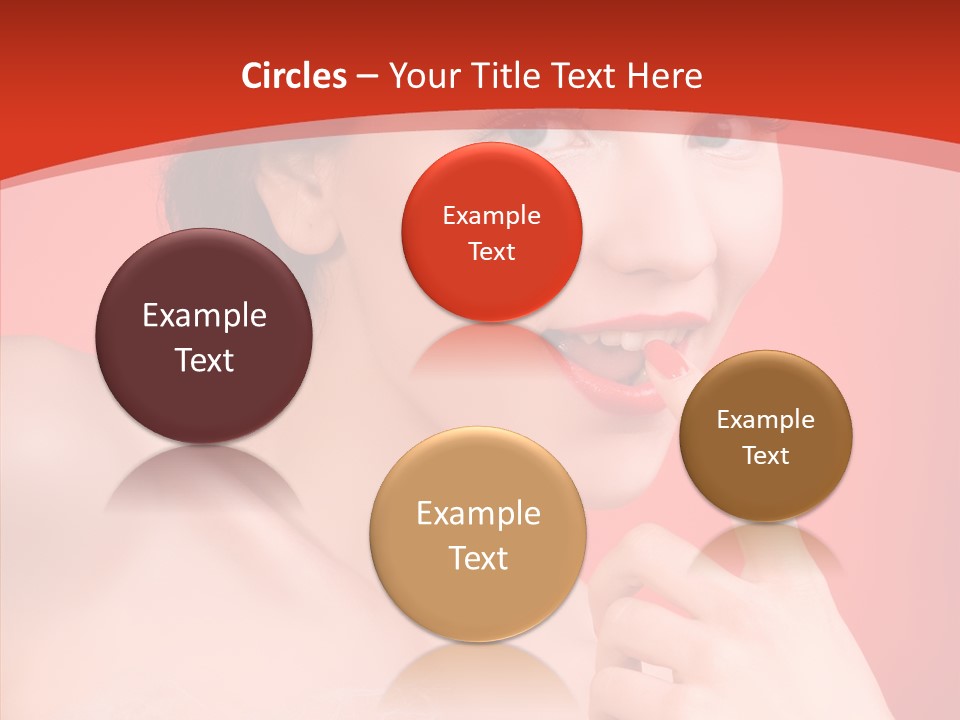 Circles – Your Title Text Here

Example Text

Example Text

Example Text

Example Text